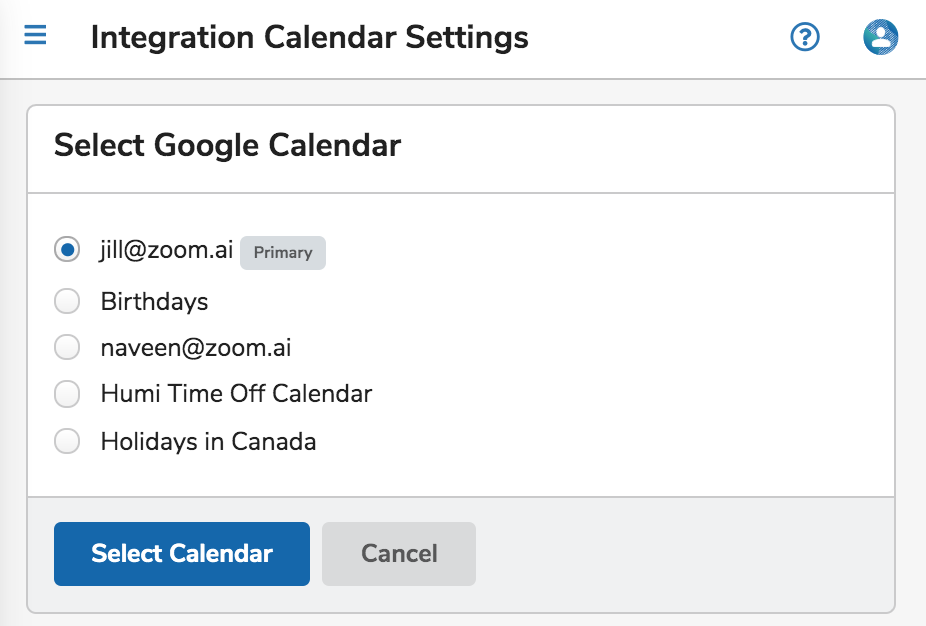 Integration Calendar Settings

Select Google Calendar

jill@zoom.ai Primary
Birthdays
naveen@zoom.ai
Humi Time Off Calendar
Holidays in Canada

Select Calendar
Cancel